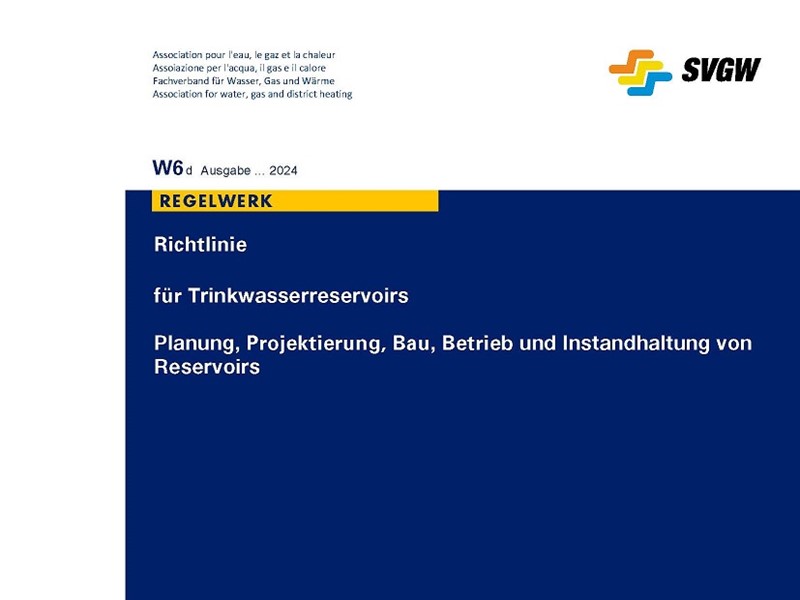 Association pour l'eau, le gaz et la chaleur
Assoiazione per l'acqua, il gas e il calore
Fachverband für Wasser, Gas und Wärme
Association for water, gas and district heating

SVGW

W6 d Ausgabe ... 2024

REGELWERK

Richtlinie

für Trinkwasserreservoirs

Planung, Projektierung, Bau, Betrieb und Instandhaltung von Reservoirs